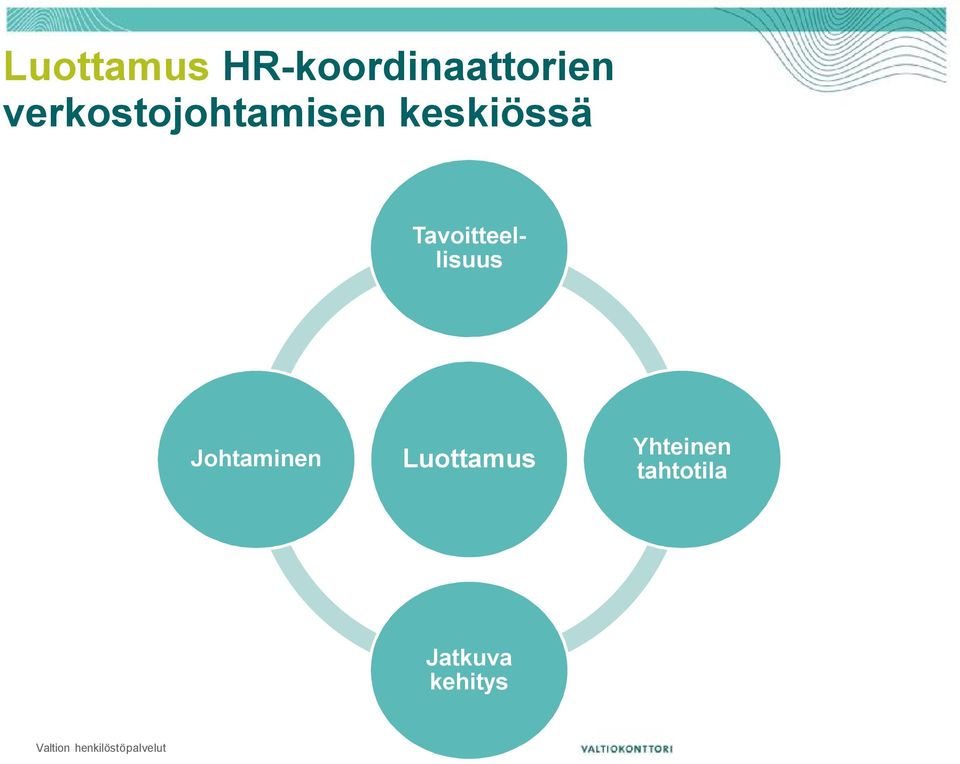 Luottamus HR-koordinaattorien verkostojohtamisen keskiössä

Tavoitteellisuus

Johtaminen

Luottamus

Yhteinen tahtotila

Jatkuva kehitys

Valtion henkilöstöpalvelut

VALTIOKONTTORI